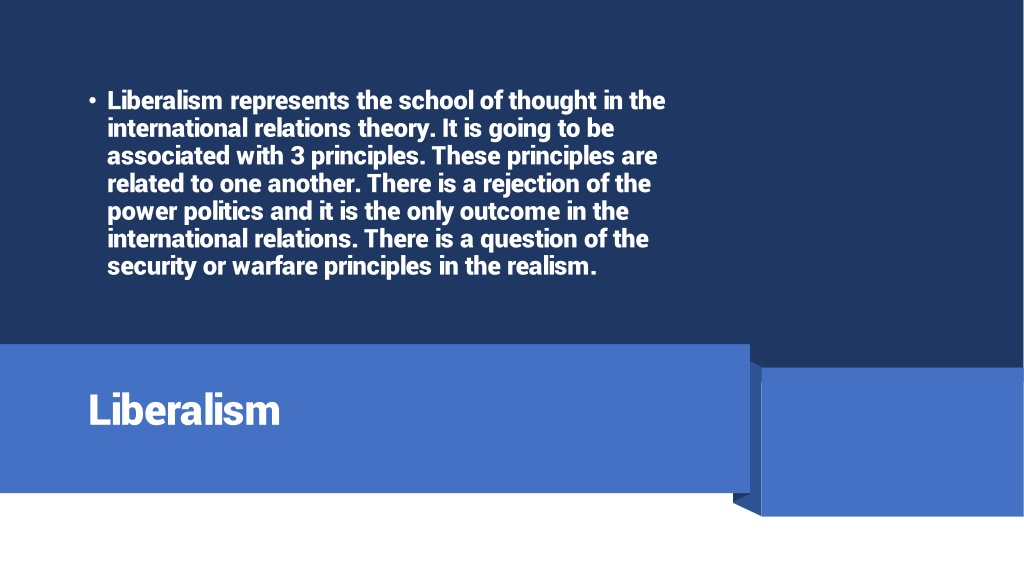 • Liberalism represents the school of thought in the international relations theory. It is going to be associated with 3 principles. These principles are related to one another. There is a rejection of the power politics and it is the only outcome in the international relations. There is a question of the security or warfare principles in the realism.

Liberalism